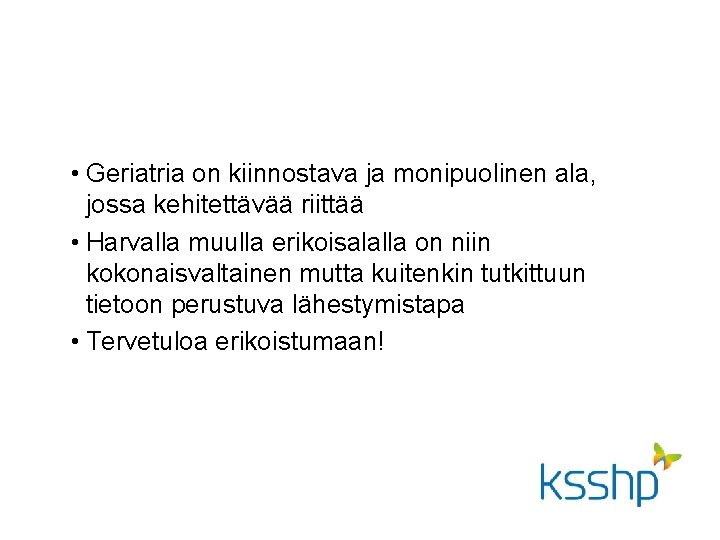 • Geriatria on kiinnostava ja monipuolinen ala, jossa kehitettävää riittää

• Harvalla muulla erikoisalalla on niin kokonaisvaltainen mutta kuitenkin tutkittuun tietoon perustuva lähestymistapa

• Tervetuloa erikoistumaan!

ksshp